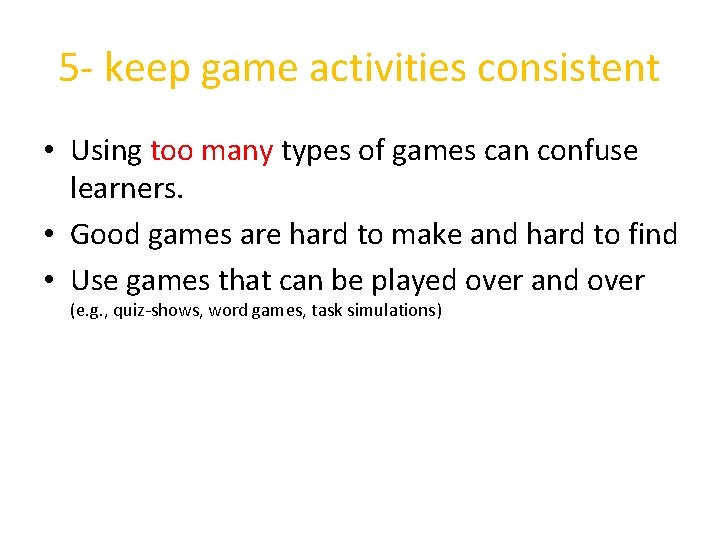 5- keep game activities consistent

• Using too many types of games can confuse learners.
• Good games are hard to make and hard to find
• Use games that can be played over and over (e.g., quiz-shows, word games, task simulations)